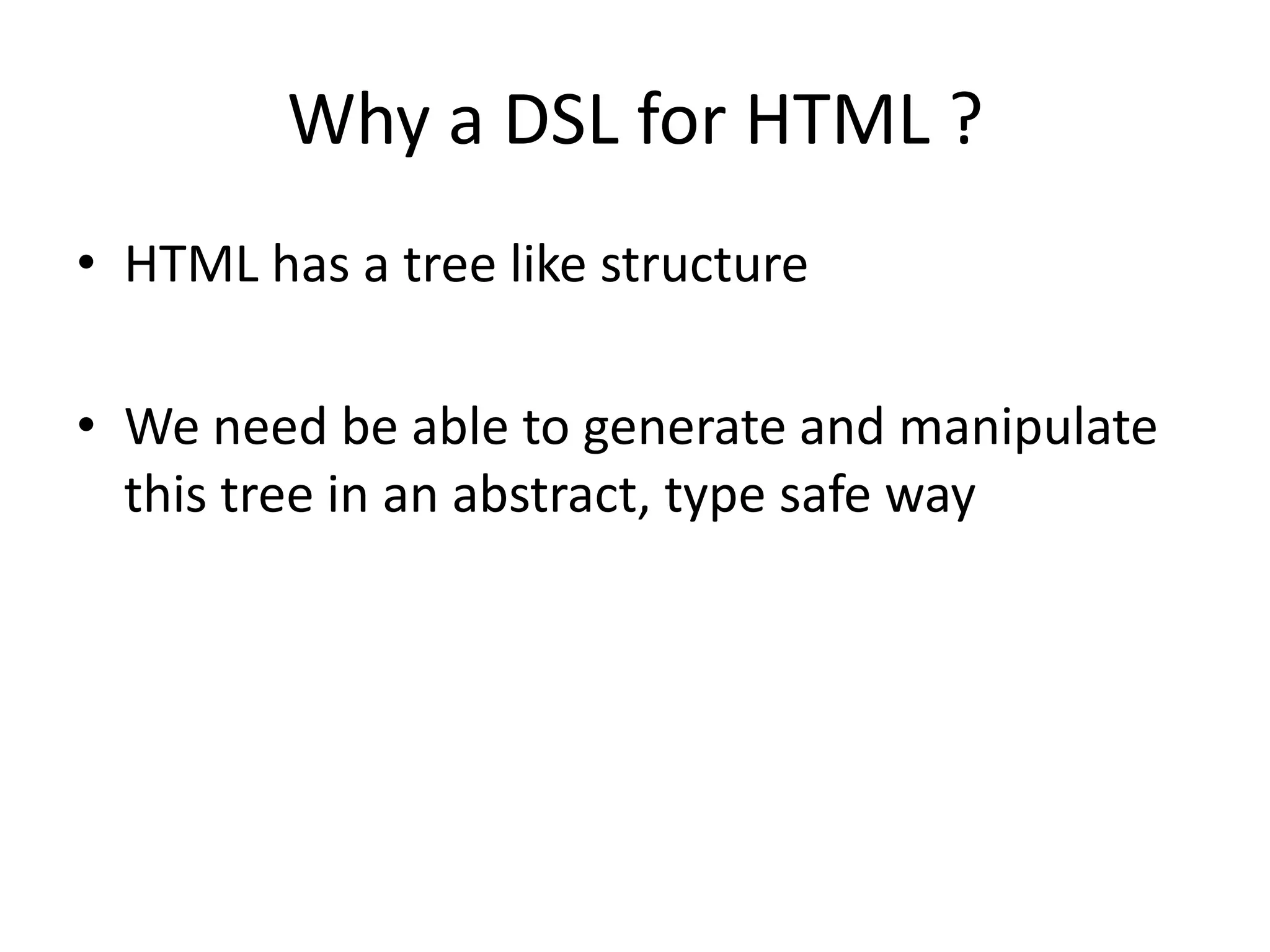 Why a DSL for HTML ?

• HTML has a tree like structure

• We need be able to generate and manipulate this tree in an abstract, type safe way